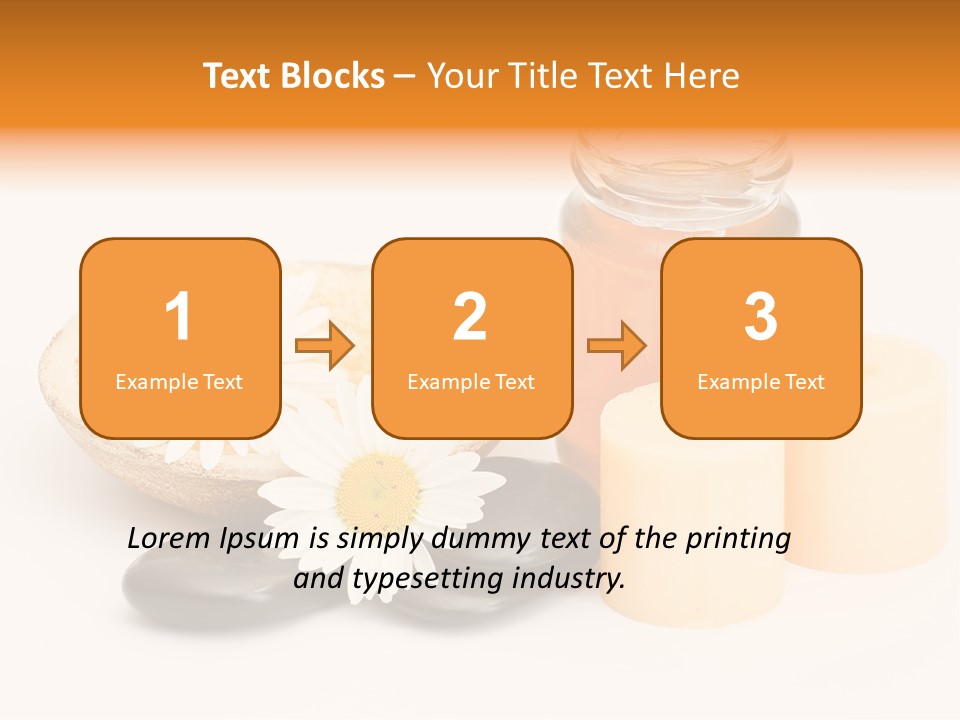 Text Blocks – Your Title Text Here

1
Example Text

2
Example Text

3
Example Text

Lorem Ipsum is simply dummy text of the printing and typesetting industry.